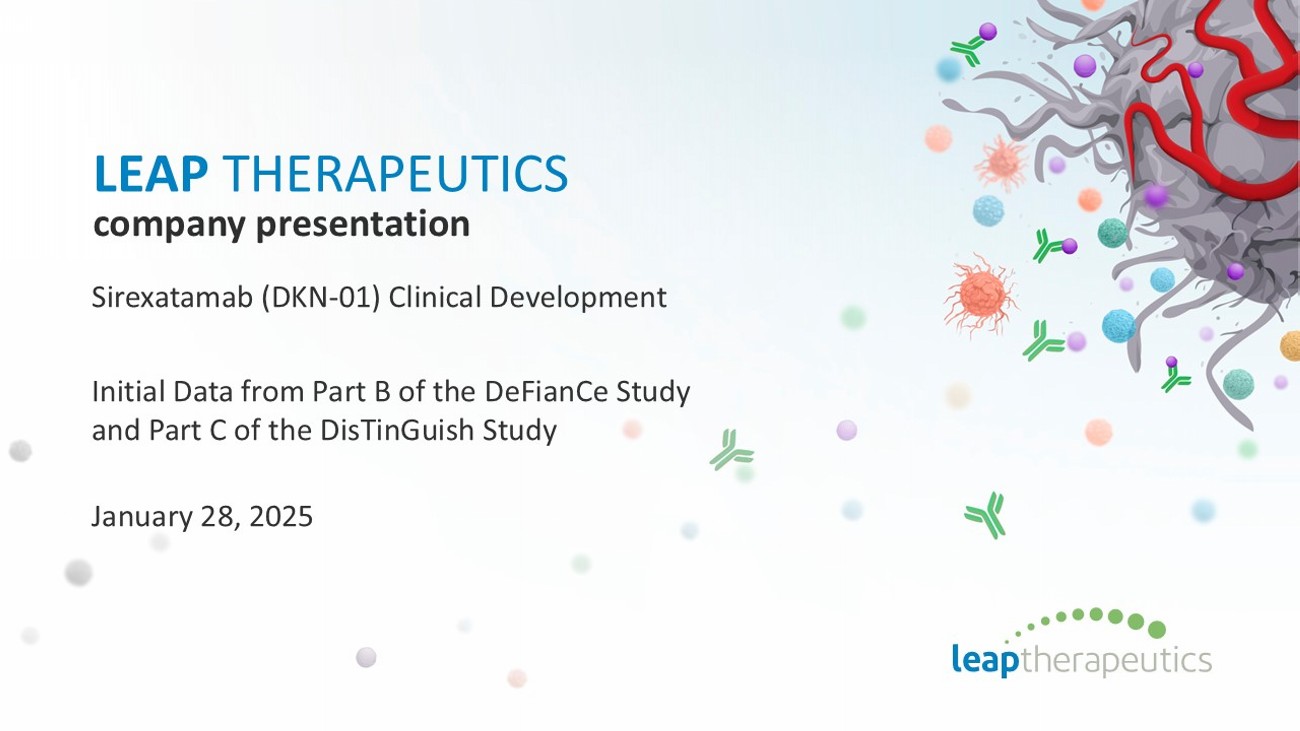 LEAP THERAPEUTICS
company presentation

Sirexatamab (DKN-01) Clinical Development

Initial Data from Part B of the DeFianCe Study and Part C of the DisTinGuish Study

January 28, 2025

leaptherapeutics